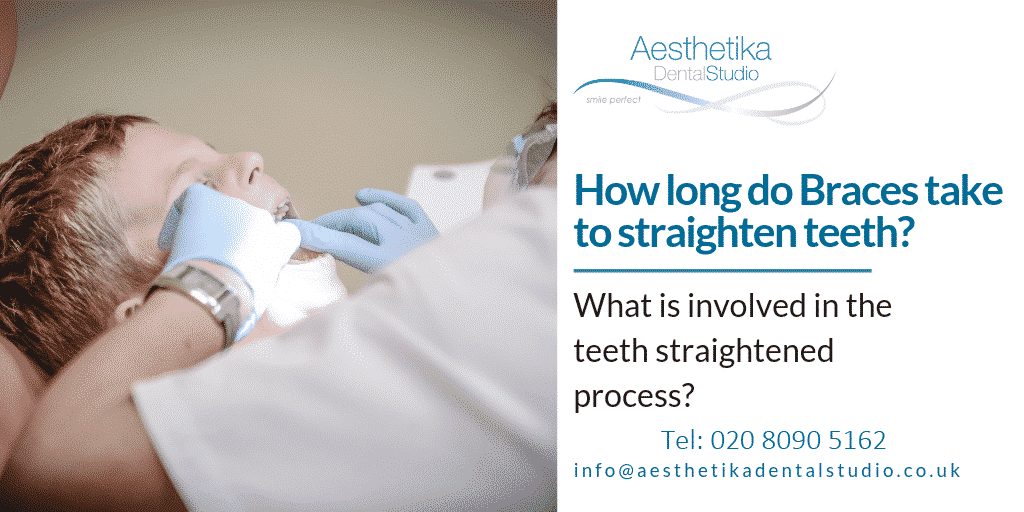 Aesthetika
DentalStudio
smile perfect

How long do Braces take to straighten teeth?

What is involved in the teeth straightened process?

Tel: 020 8090 5162
info@aesthetikadentalstudio.co.uk